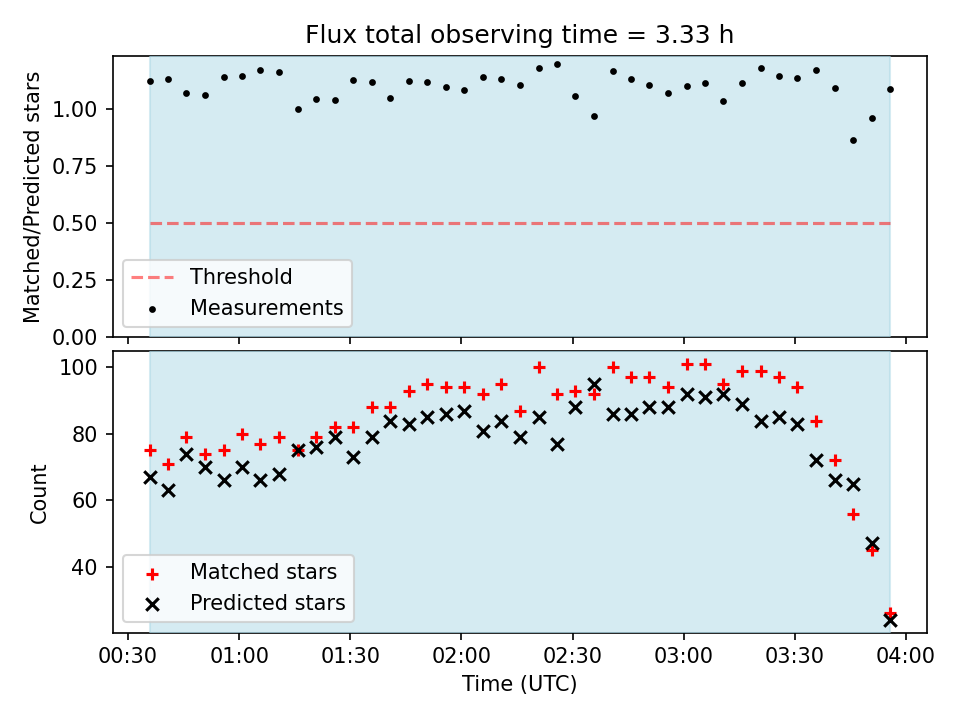 Flux total observing time = 3.33 h

Matched/Predicted stars

1.00
0.75
0.50
0.25
0.00

Threshold
Measurements

Count

100
80
60
40

Matched stars
Predicted stars

00:30 01:00 01:30 02:00 02:30 03:00 03:30 04:00

Time (UTC)